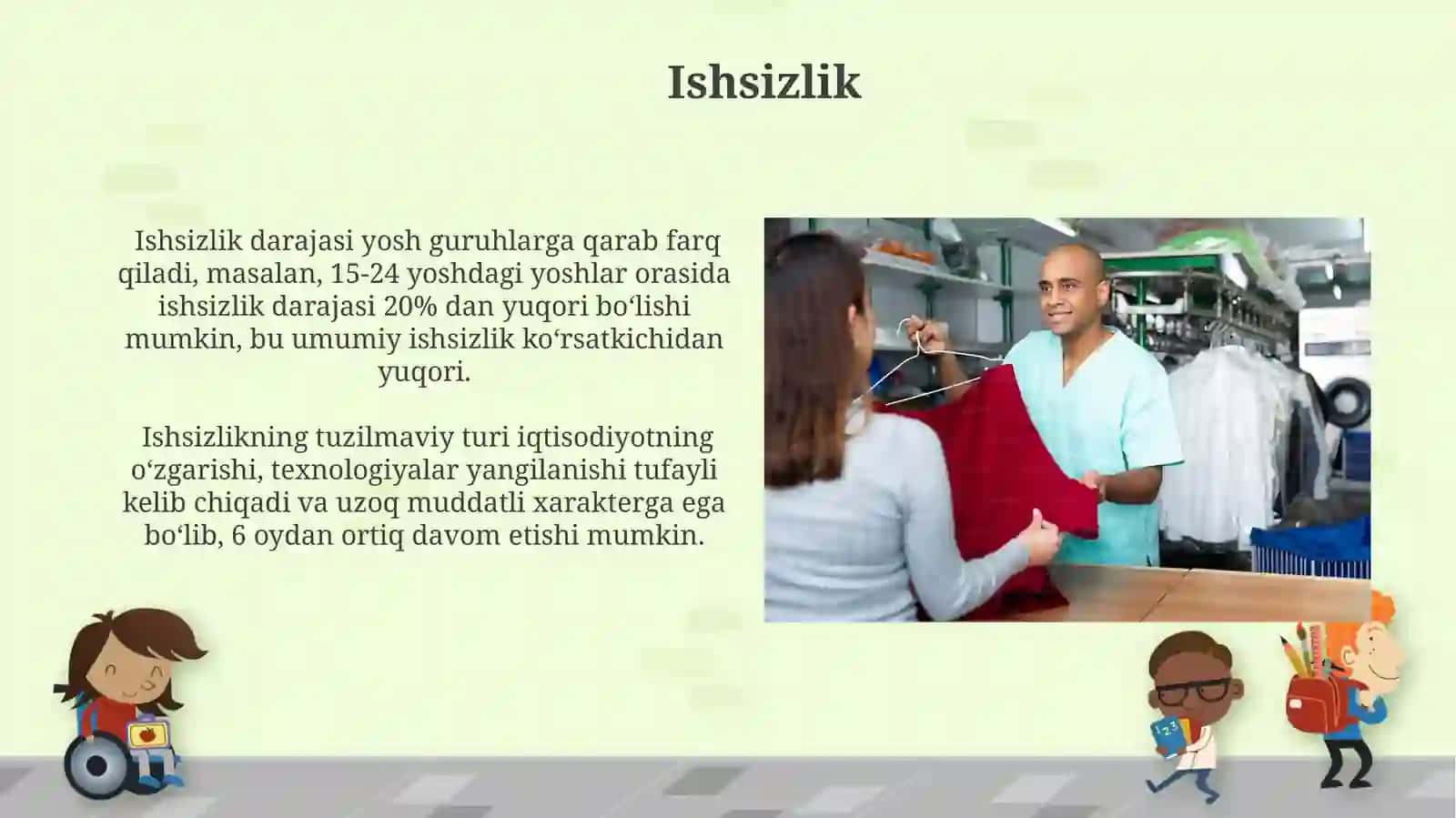 Ishsizlik

Ishsizlik darajasi yosh guruhlarga qarab farq qiladi, masalan, 15-24 yoshdagi yoshlar orasida ishsizlik darajasi 20% dan yuqori bo‘lishi mumkin, bu umumiy ishsizlik ko‘rsatkichidan yuqori.

Ishsizlikning tuzilmaviy turi iqtisodiyotning o‘zgarishi, texnologiyalar yangilanishi tufayli kelib chiqadi va uzoq muddatli xarakterga ega bo‘lib, 6 oydan ortiq davom etishi mumkin.

123